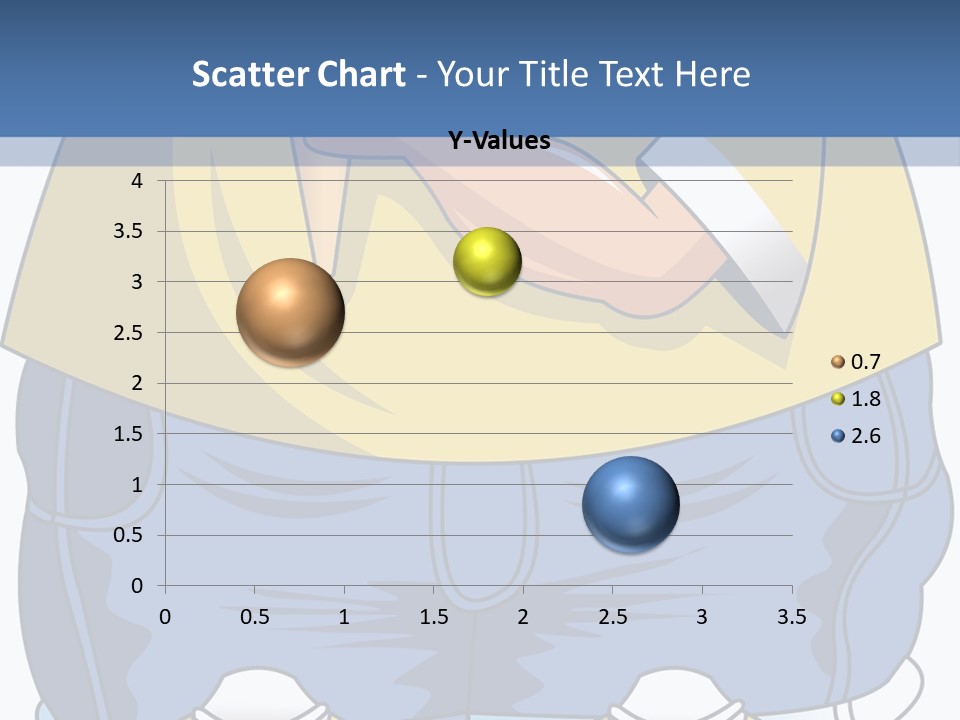 Scatter Chart - Your Title Text Here

Y-Values

4
3.5
3
2.5
2
1.5
1
0.5
0

0 0.5 1 1.5 2 2.5 3 3.5

0.7
1.8
2.6